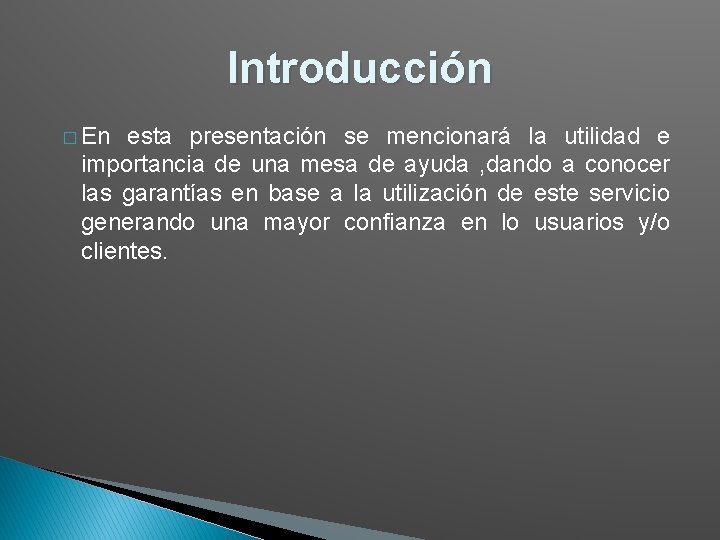 Introducción

En esta presentación se mencionará la utilidad e importancia de una mesa de ayuda ,dando a conocer las garantías en base a la utilización de este servicio generando una mayor confianza en lo usuarios y/o clientes.